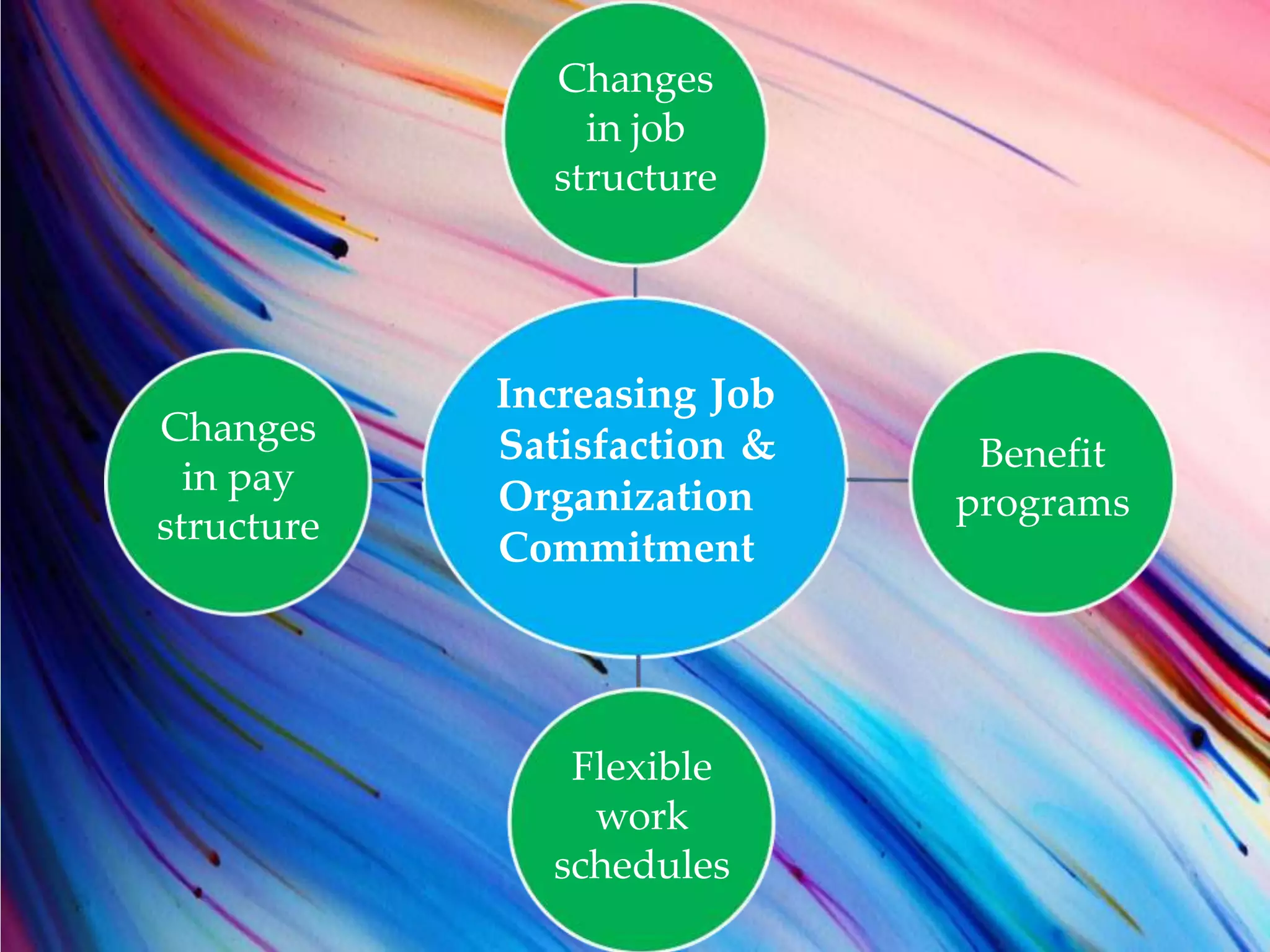 Changes in job structure

Changes in pay structure

Increasing Job Satisfaction & Organization Commitment

Benefit programs

Flexible work schedules